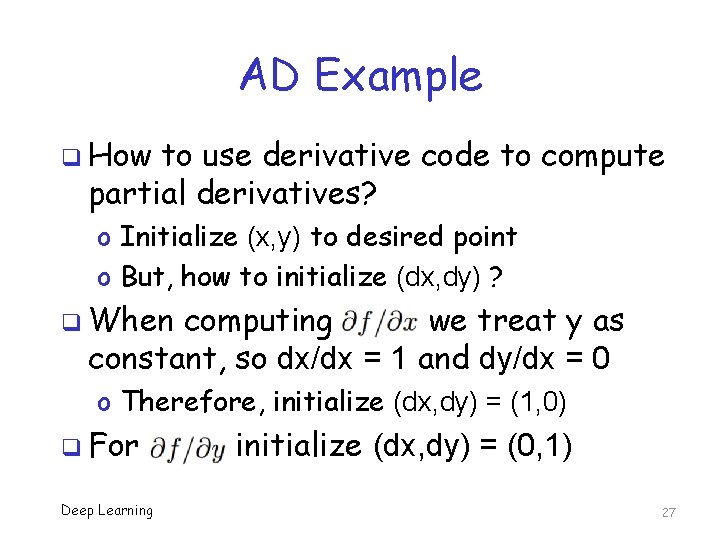 AD Example

❑ How to use derivative code to compute partial derivatives?

o Initialize (x,y) to desired point

o But, how to initialize (dx,dy) ?

❑ When computing $\partial f/\partial x$ we treat y as constant, so dx/dx = 1 and dy/dx = 0

o Therefore, initialize (dx,dy) = (1,0)

❑ For $\partial f/\partial y$ initialize (dx,dy) = (0,1)

Deep Learning

27